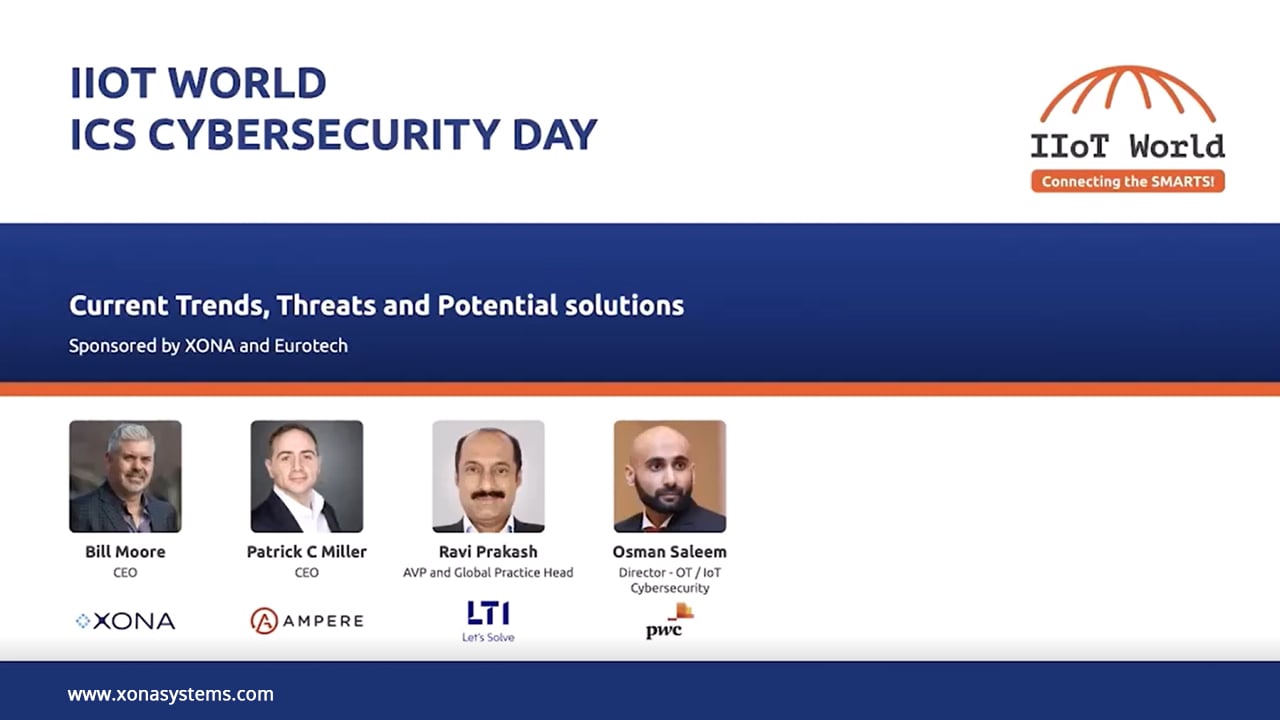 IIOT WORLD
ICS CYBERSECURITY DAY

IIoT World
Connecting the SMARTS!

Current Trends, Threats and Potential solutions
Sponsored by XONA and Eurotech

Bill Moore
CEO
XONA

Patrick C Miller
CEO
AMPERE

Ravi Prakash
AVP and Global Practice Head
LTI
Let's Solve

Osman Saleem
Director - OT / IoT Cybersecurity
pwc

www.xonasystems.com